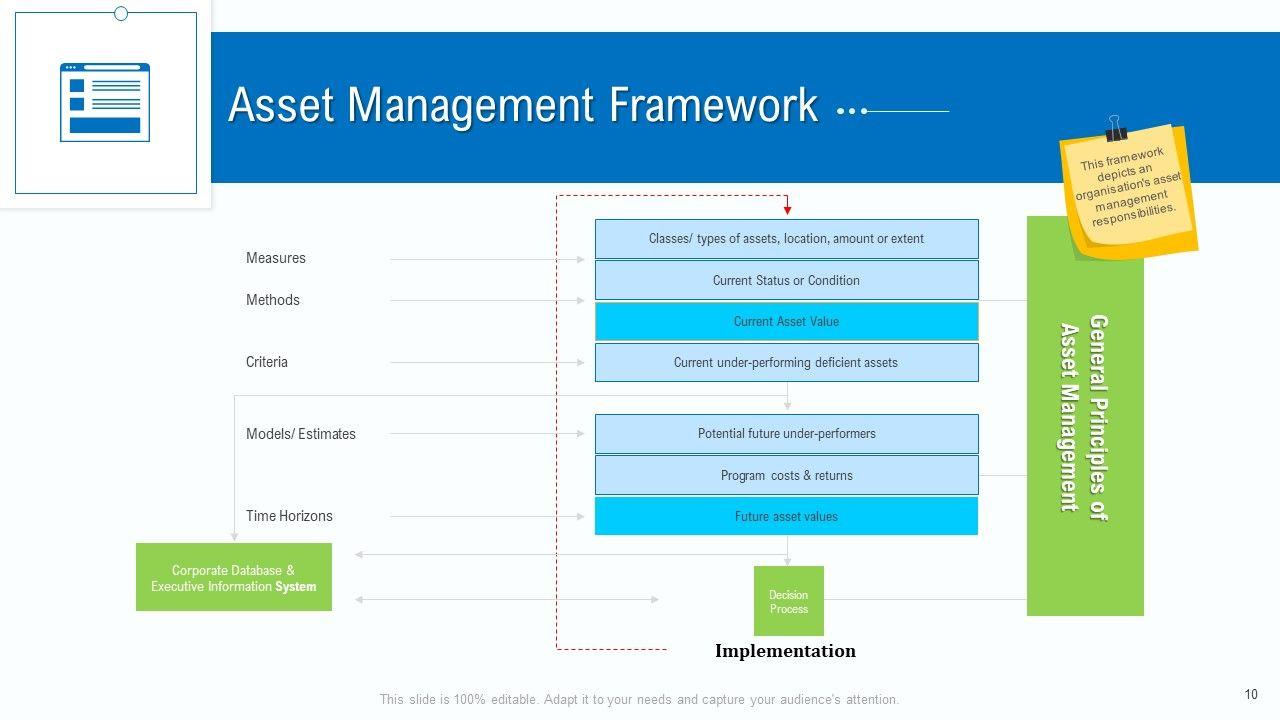 Asset Management Framework

This framework depicts an organisation's asset management responsibilities.

Measures

Methods

Criteria

Models/ Estimates

Time Horizons

Classes/ types of assets, location, amount or extent

Current Status or Condition

Current Asset Value

Current under-performing deficient assets

Potential future under-performers

Program costs & returns

Future asset values

General Principles of Asset Management

Corporate Database & Executive Information System

Decision Process

Implementation

This slide is 100% editable. Adapt it to your needs and capture your audience's attention.

10